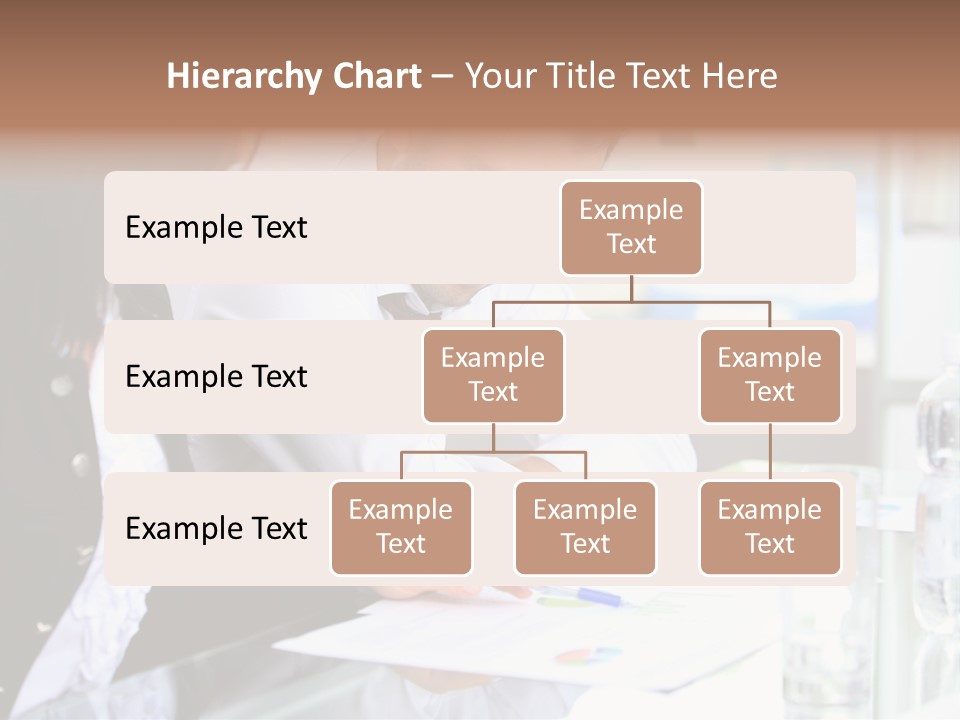 Hierarchy Chart – Your Title Text Here

Example Text

Example Text

Example Text

Example Text

Example Text

Example Text

Example Text

Example Text

Example Text